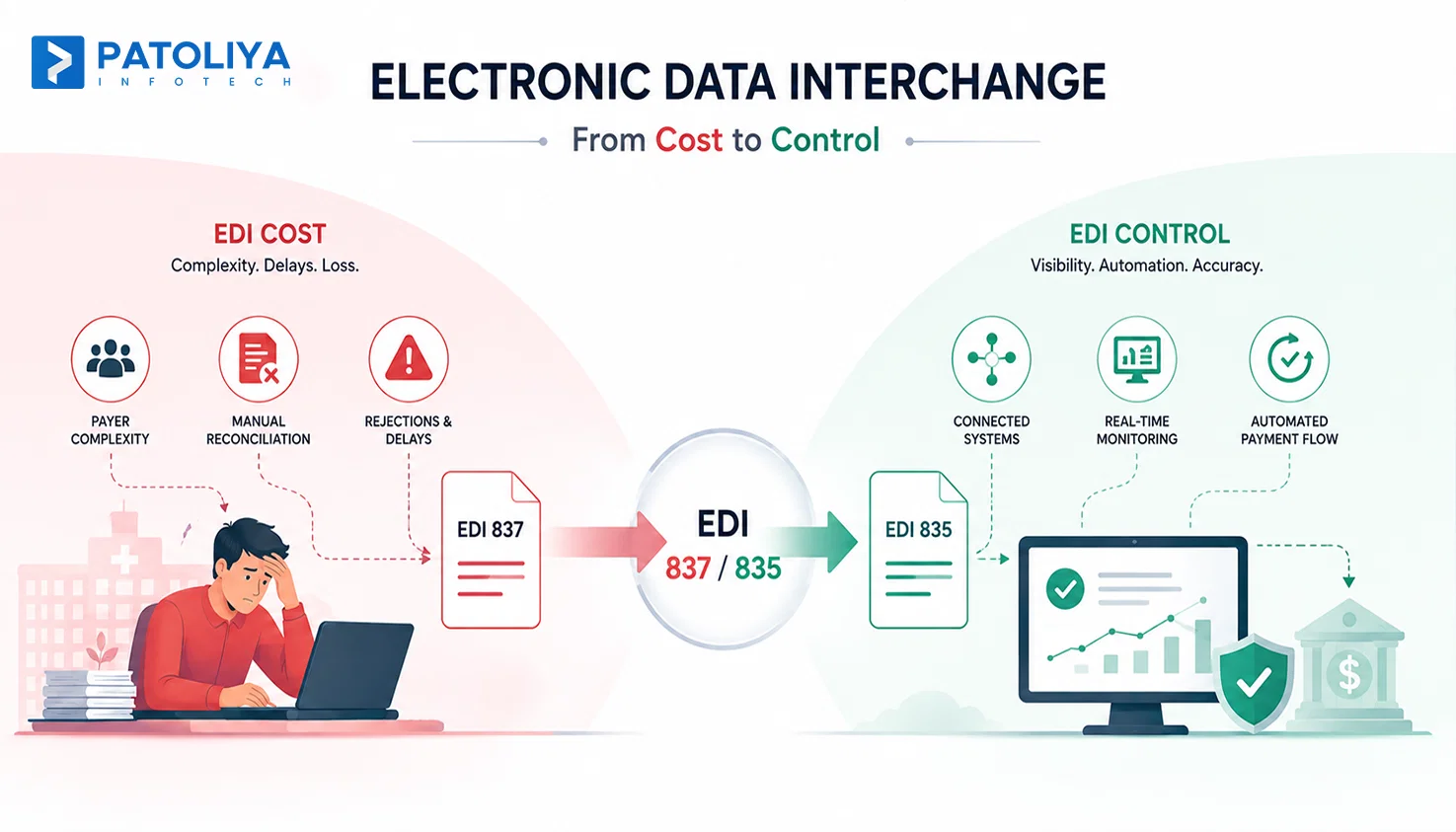 PATOLIYA
INFOTECH

ELECTRONIC DATA INTERCHANGE

From Cost to Control

EDI COST
Complexity. Delays. Loss.

PAYER COMPLEXITY

MANUAL RECONCILIATION

REJECTIONS & DELAYS

EDI 837

EDI
837 / 835

EDI 835

EDI CONTROL
Visibility. Automation. Accuracy.

CONNECTED SYSTEMS

REAL-TIME MONITORING

AUTOMATED PAYMENT FLOW

$